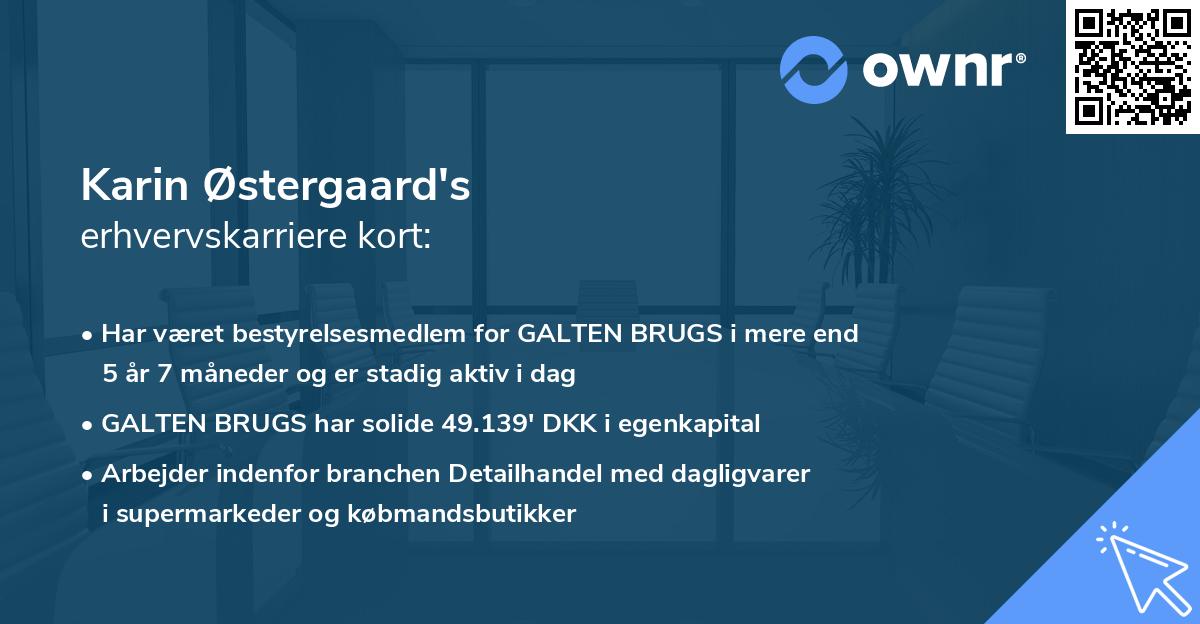 ownr®

Karin Østergaard's
erhvervskarriere kort:

• Har været bestyrelsesmedlem for GALTEN BRUGS i mere end 5 år 7 måneder og er stadig aktiv i dag
• GALTEN BRUGS har solide 49.139' DKK i egenkapital
• Arbejder indenfor branchen Detailhandel med dagligvarer i supermarkeder og købmandsbutikker